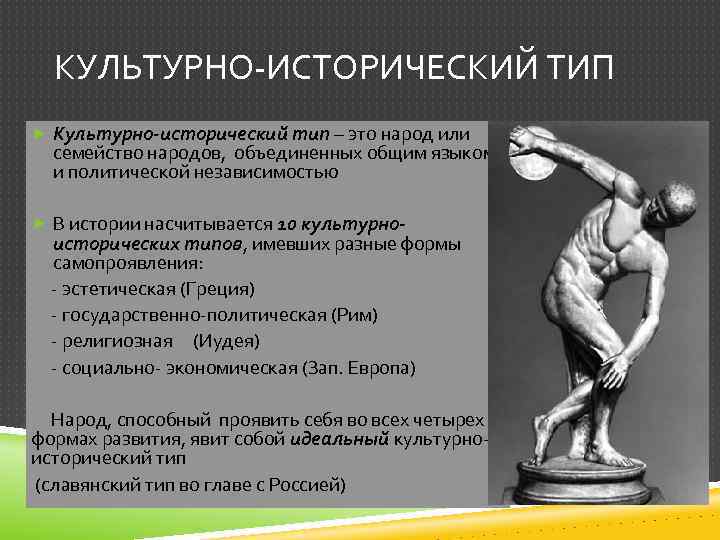 КУЛЬТУРНО-ИСТОРИЧЕСКИЙ ТИП

Культурно-исторический тип – это народ или семейство народов, объединенных общим языком и политической независимостью

В истории насчитывается 10 культурно-исторических типов, имевших разные формы самопроявления:

- эстетическая (Греция)

- государственно-политическая (Рим)

- религиозная (Иудея)

- социально- экономическая (Зап. Европа)

Народ, способный проявить себя во всех четырех формах развития, явит собой идеальный культурно-исторический тип

(славянский тип во главе с Россией)